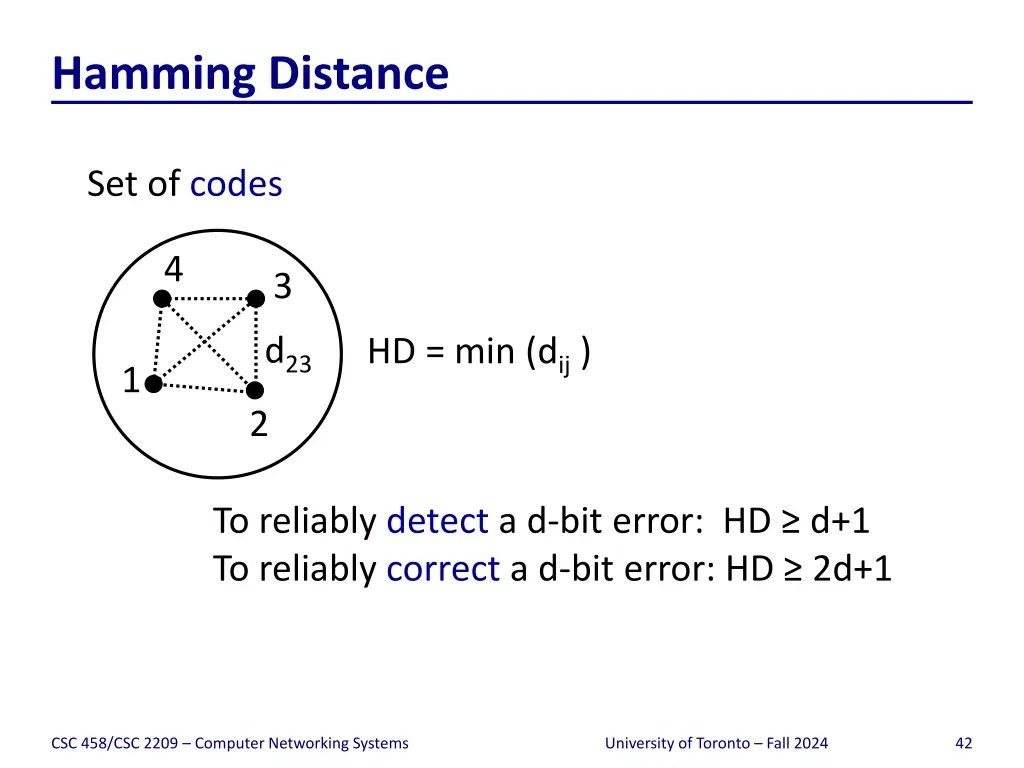 Hamming Distance

Set of codes

4
3
$d_{23}$
1
2

HD = min ($d_{ij}$ )

To reliably detect a d-bit error: HD ≥ d+1
To reliably correct a d-bit error: HD ≥ 2d+1

CSC 458/CSC 2209 – Computer Networking Systems

University of Toronto – Fall 2024

42